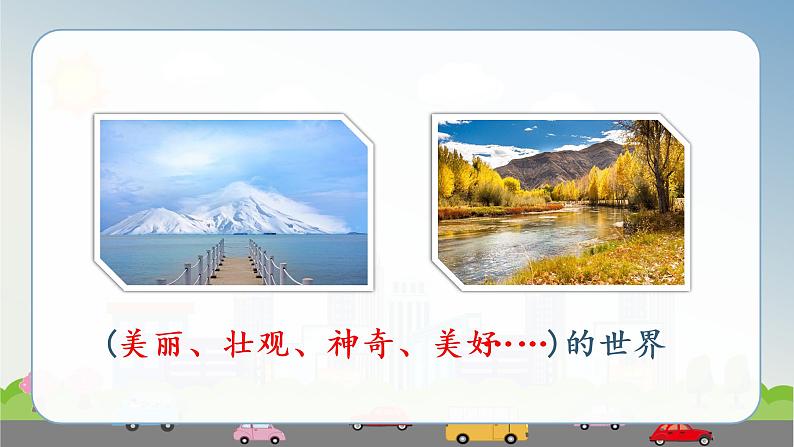 (美丽、壮观、神奇、美好····)的世界